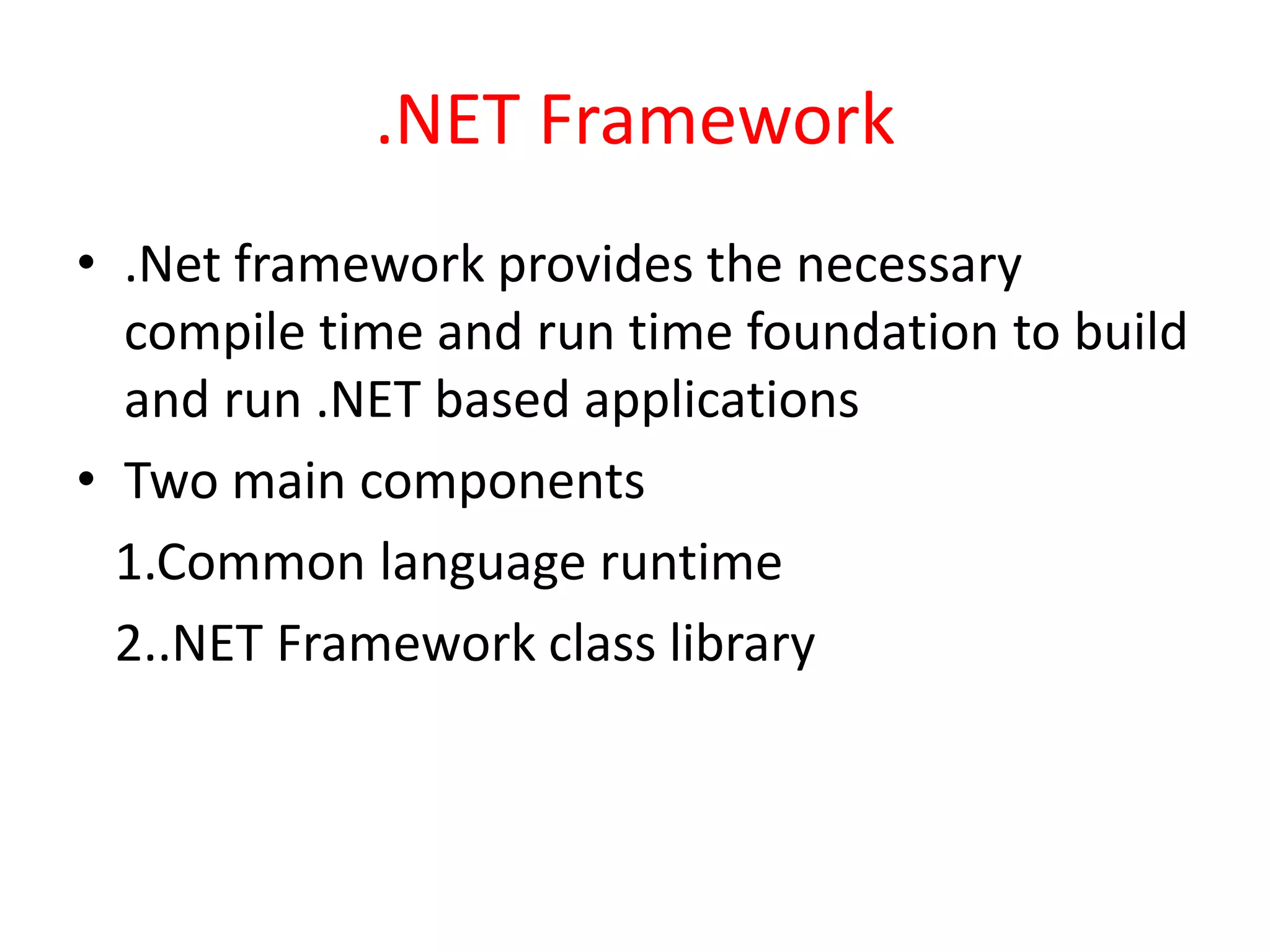 .NET Framework

• .Net framework provides the necessary compile time and run time foundation to build and run .NET based applications

• Two main components

1.Common language runtime

2..NET Framework class library